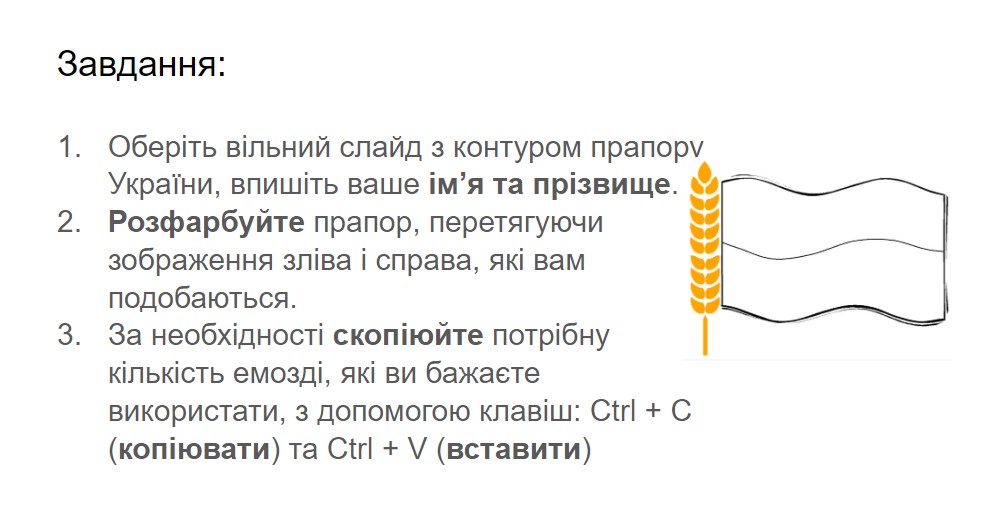 Завдання:

1. Оберіть вільний слайд з контуром прапору України, впишіть ваше ім'я та прізвище.
2. Розфарбуйте прапор, перетягуючи зображення зліва і справа, які вам подобаються.
3. За необхідності скопіюйте потрібну кількість емозді, які ви бажаєте використати, з допомогою клавіш: Ctrl + C (копіювати) та Ctrl + V (вставити)